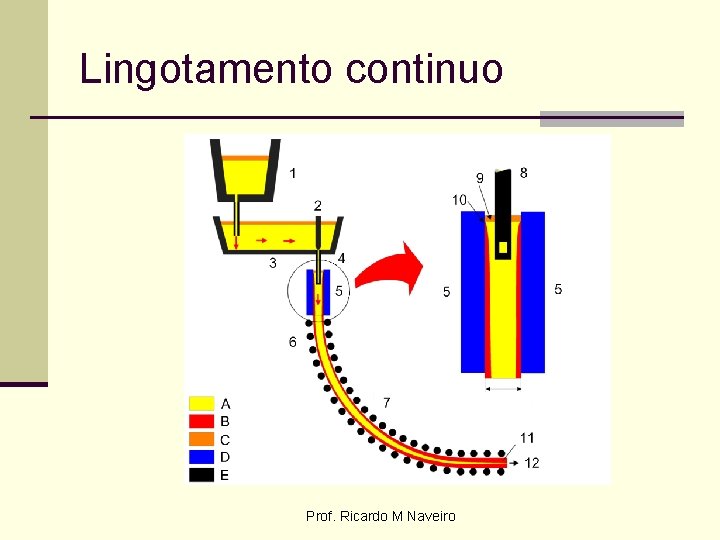 Lingotamento continuo

1
2
3
4
5
6
7
8
9
10
5
5
11
12

A
B
C
D
E

Prof. Ricardo M Naveiro